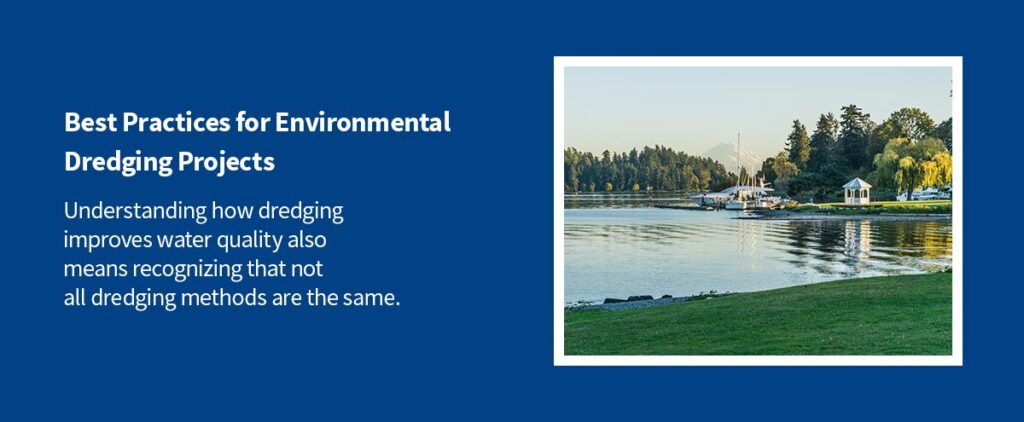 Best Practices for Environmental Dredging Projects

Understanding how dredging improves water quality also means recognizing that not all dredging methods are the same.